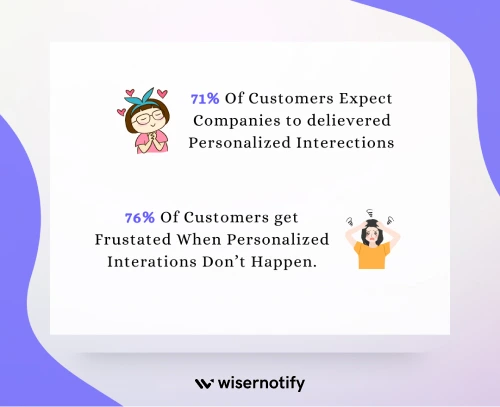 71% Of Customers Expect Companies to delievered Personalized Interections

76% Of Customers get Frustated When Personalized Interations Don't Happen.

wisernotify